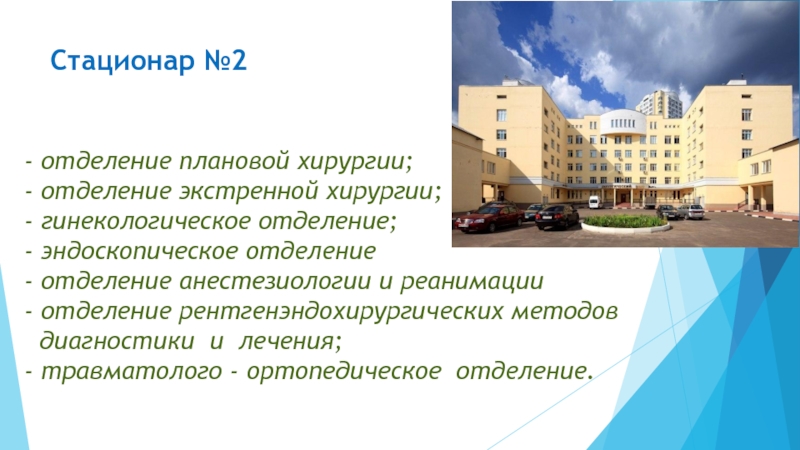 Стационар №2

- отделение плановой хирургии;
- отделение экстренной хирургии;
- гинекологическое отделение;
- эндоскопическое отделение
- отделение анестезиологии и реанимации
- отделение рентгенэндохирургических методов диагностики и лечения;
- травматолого - ортопедическое отделение.